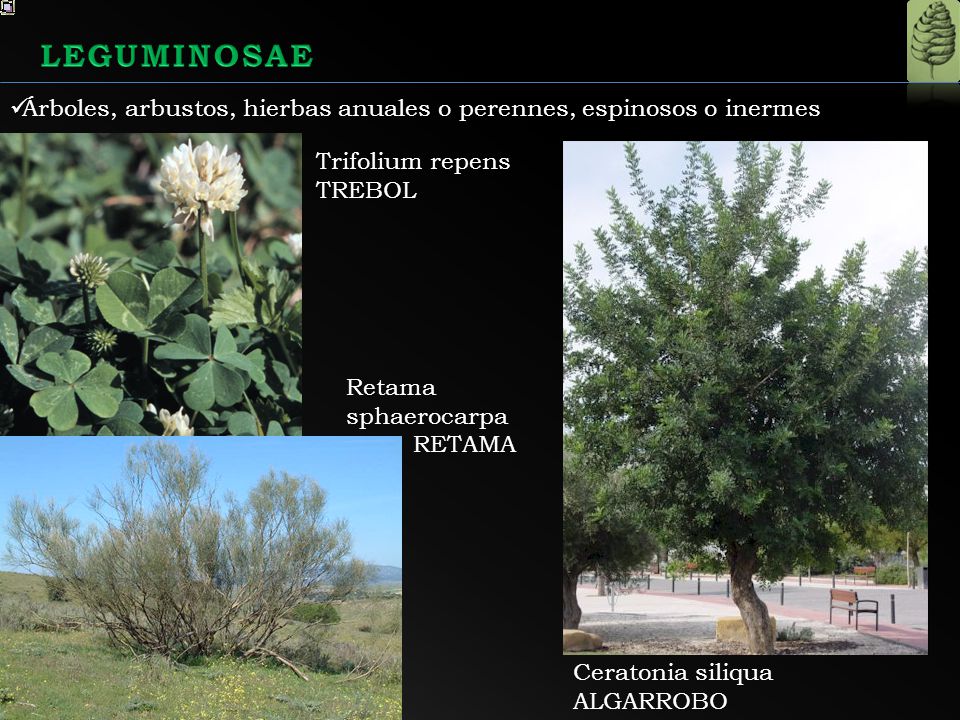 LEGUMINOSAE

✓Árboles, arbustos, hierbas anuales o perennes, espinosos o inermes

Trifolium repens
TREBOL

Retama sphaerocarpa
RETAMA

Ceratonia siliqua
ALGARROBO